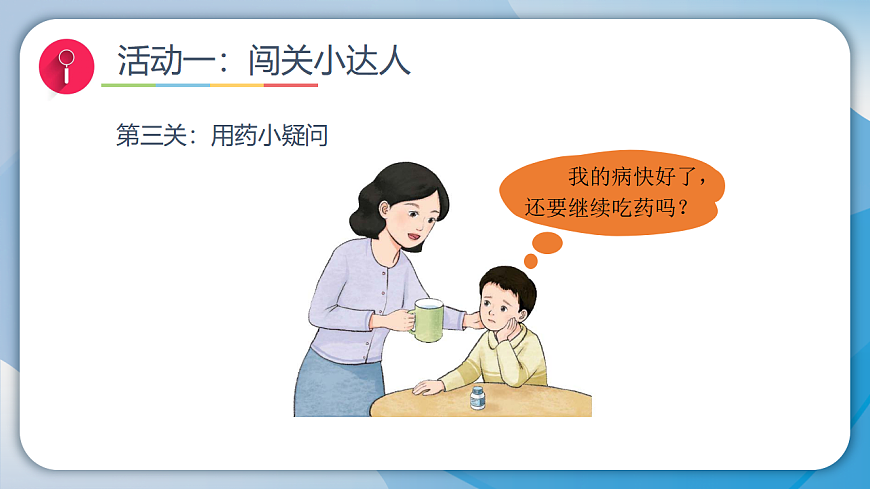 活动一：闯关小达人

第三关：用药小疑问

我的病快好了，还要继续吃药吗？